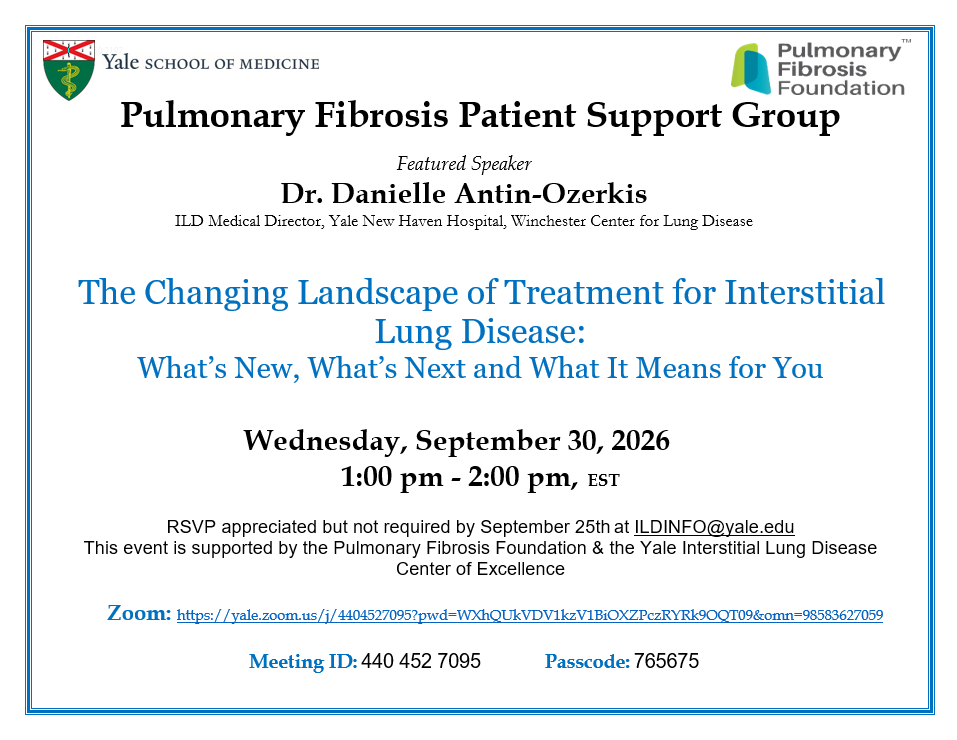 Yale SCHOOL OF MEDICINE

Pulmonary Fibrosis Foundation™

Pulmonary Fibrosis Patient Support Group

Featured Speaker

Dr. Danielle Antin-Ozerkis

ILD Medical Director, Yale New Haven Hospital, Winchester Center for Lung Disease

The Changing Landscape of Treatment for Interstitial Lung Disease:

What's New, What's Next and What It Means for You

Wednesday, September 30, 2026

1:00 pm - 2:00 pm, EST

RSVP appreciated but not required by September 25th at ILDINFO@yale.edu

This event is supported by the Pulmonary Fibrosis Foundation & the Yale Interstitial Lung Disease Center of Excellence

Zoom: https://yale.zoom.us/j/4404527095?pwd=WXhQUkVDV1kzV1BiOXZPczRYRk9OQT09&omn=98583627059

Meeting ID: 440 452 7095 Passcode: 765675